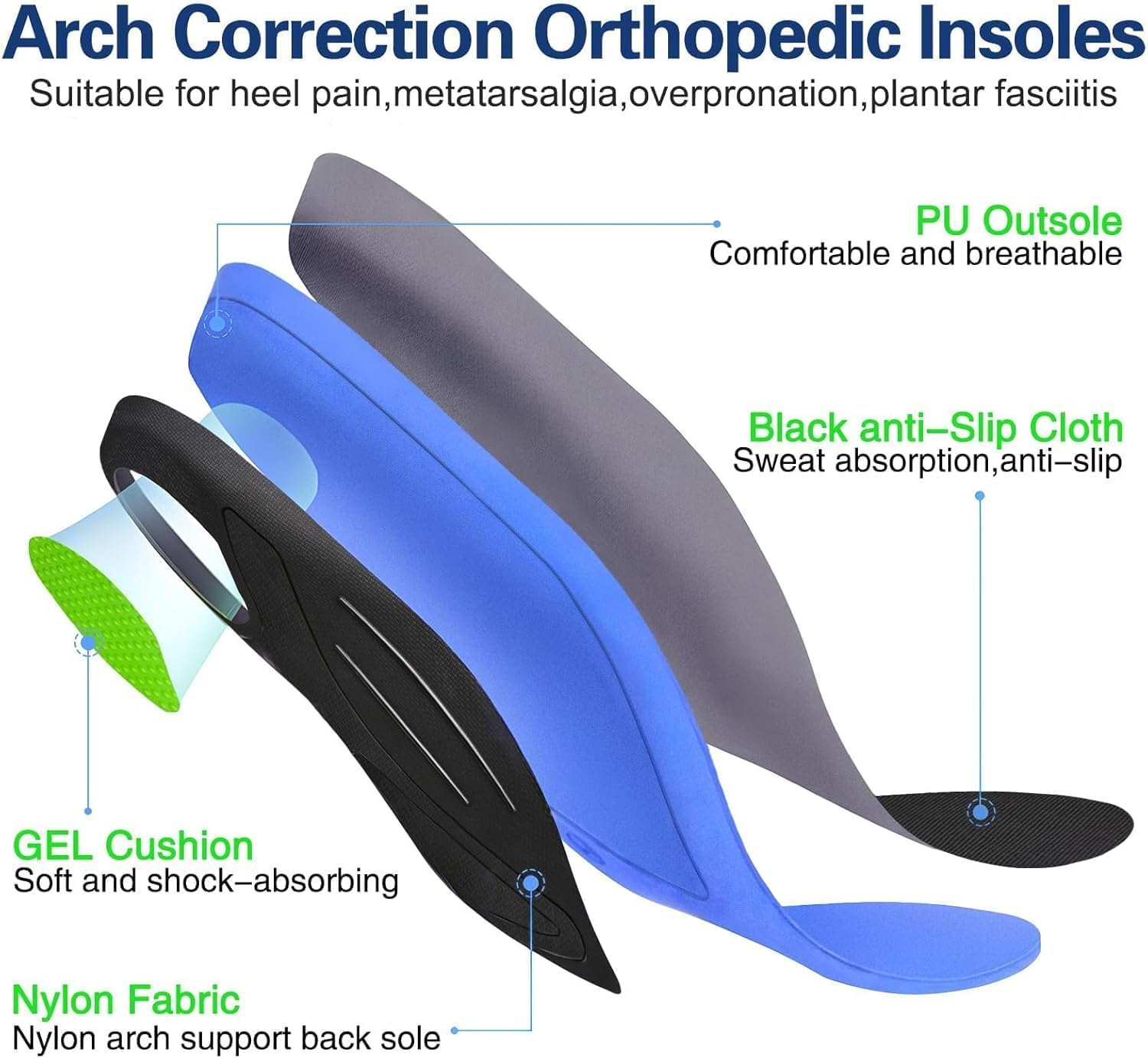 Arch Correction Orthopedic Insoles
Suitable for heel pain,metatarsalgia,overpronation,plantar fasciitis

PU Outsole
Comfortable and breathable

Black anti–Slip Cloth
Sweat absorption,anti–slip

GEL Cushion
Soft and shock–absorbing

Nylon Fabric
Nylon arch support back sole